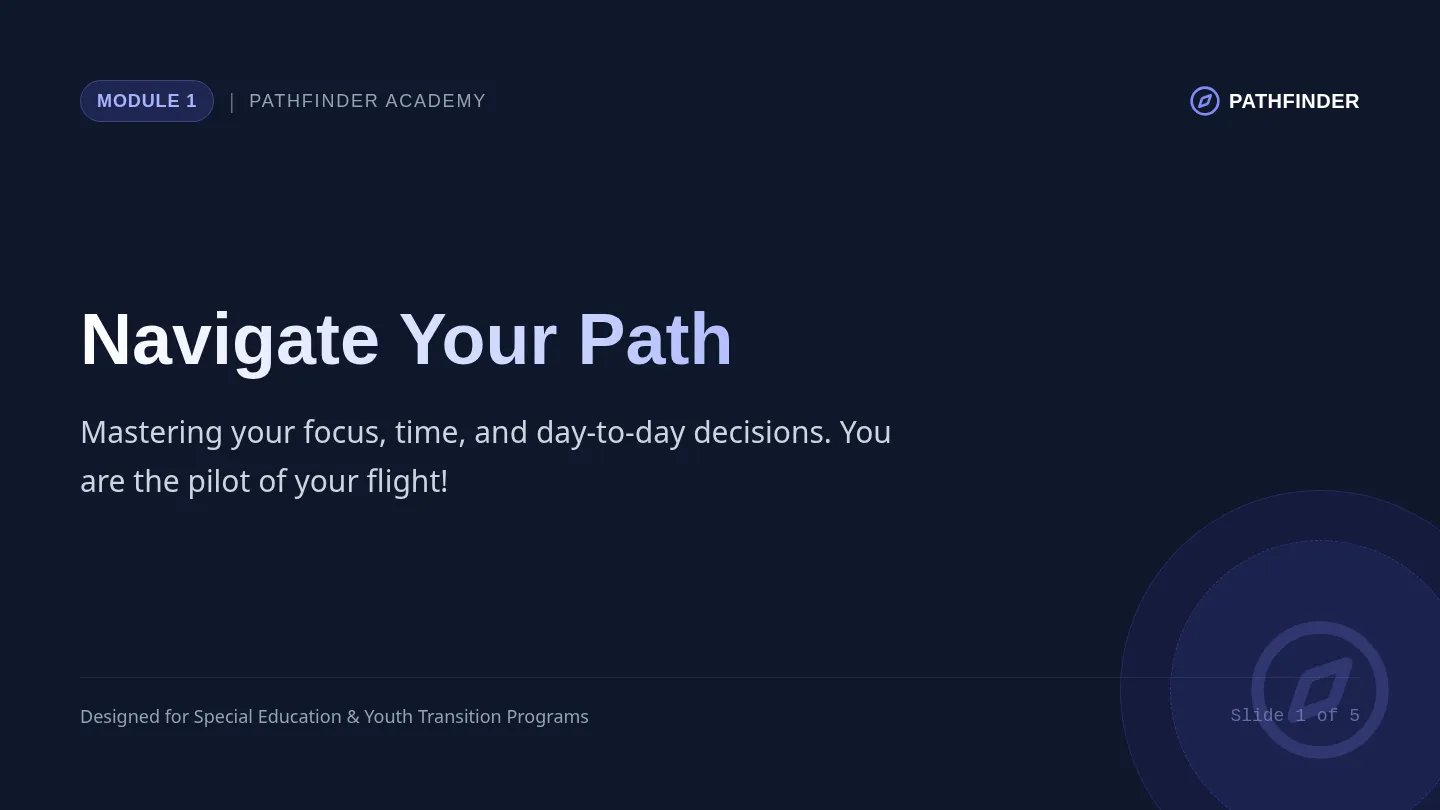 MODULE 1 | PATHFINDER ACADEMY

PATHFINDER

Navigate Your Path

Mastering your focus, time, and day-to-day decisions. You are the pilot of your flight!

Designed for Special Education & Youth Transition Programs

Slide 1 of 5